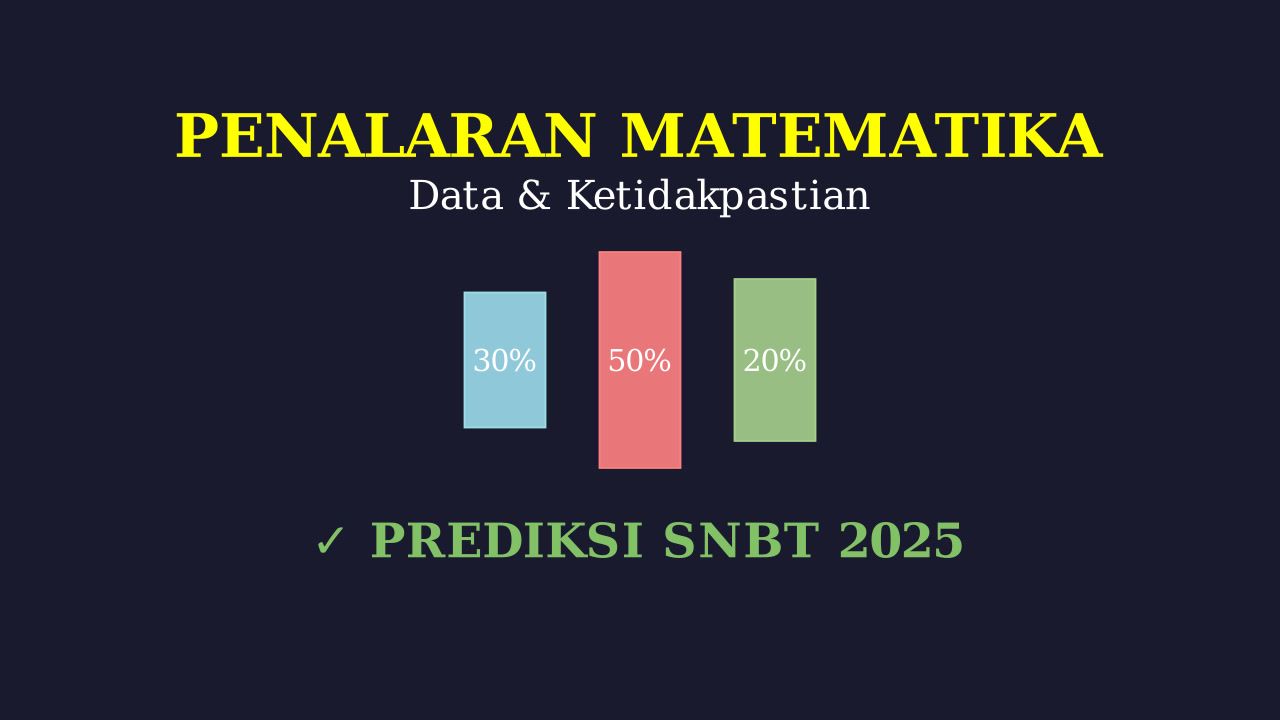 PENALARAN MATEMATIKA
Data & Ketidakpastian

30%
50%
20%

✓ PREDIKSI SNBT 2025